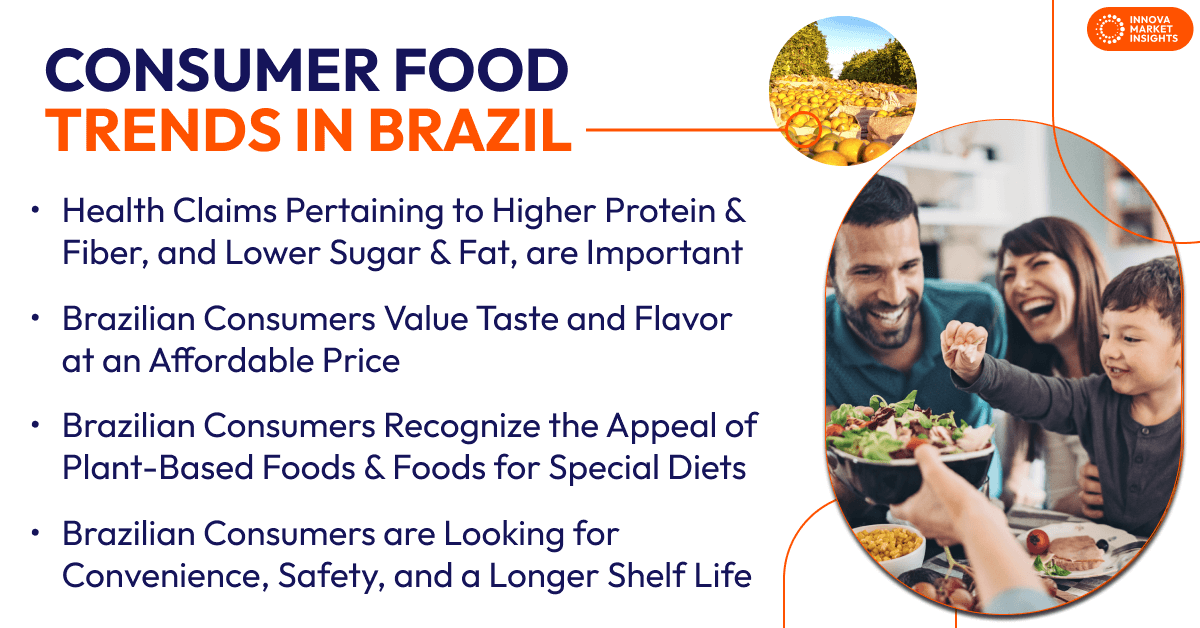 INNOVA MARKET INSIGHTS

CONSUMER FOOD TRENDS IN BRAZIL

• Health Claims Pertaining to Higher Protein & Fiber, and Lower Sugar & Fat, are Important

• Brazilian Consumers Value Taste and Flavor at an Affordable Price

• Brazilian Consumers Recognize the Appeal of Plant-Based Foods & Foods for Special Diets

• Brazilian Consumers are Looking for Convenience, Safety, and a Longer Shelf Life